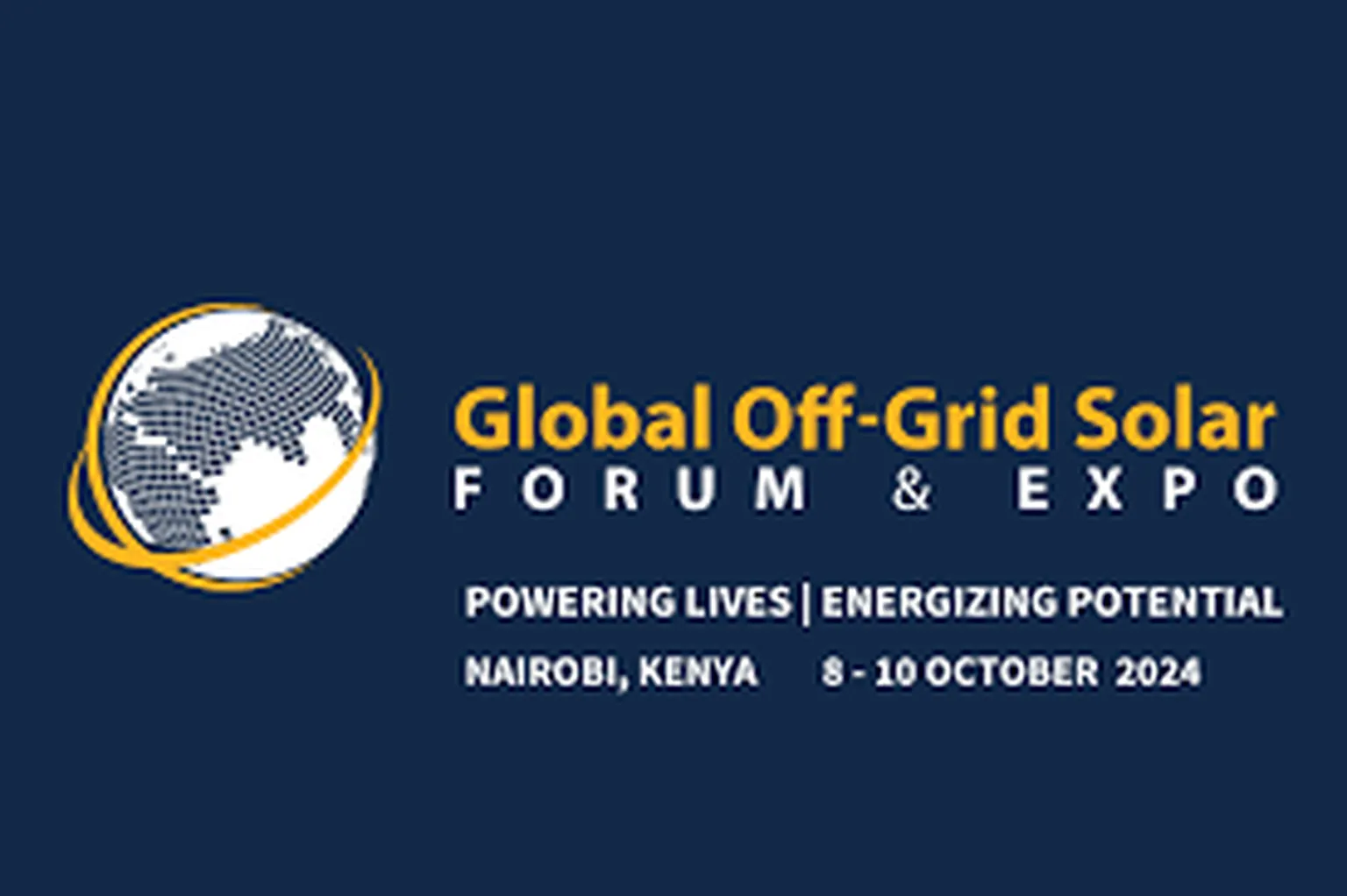 Global Off-Grid Solar
FORUM & EXPO

POWERING LIVES | ENERGIZING POTENTIAL

NAIROBI, KENYA 8 - 10 OCTOBER 2024